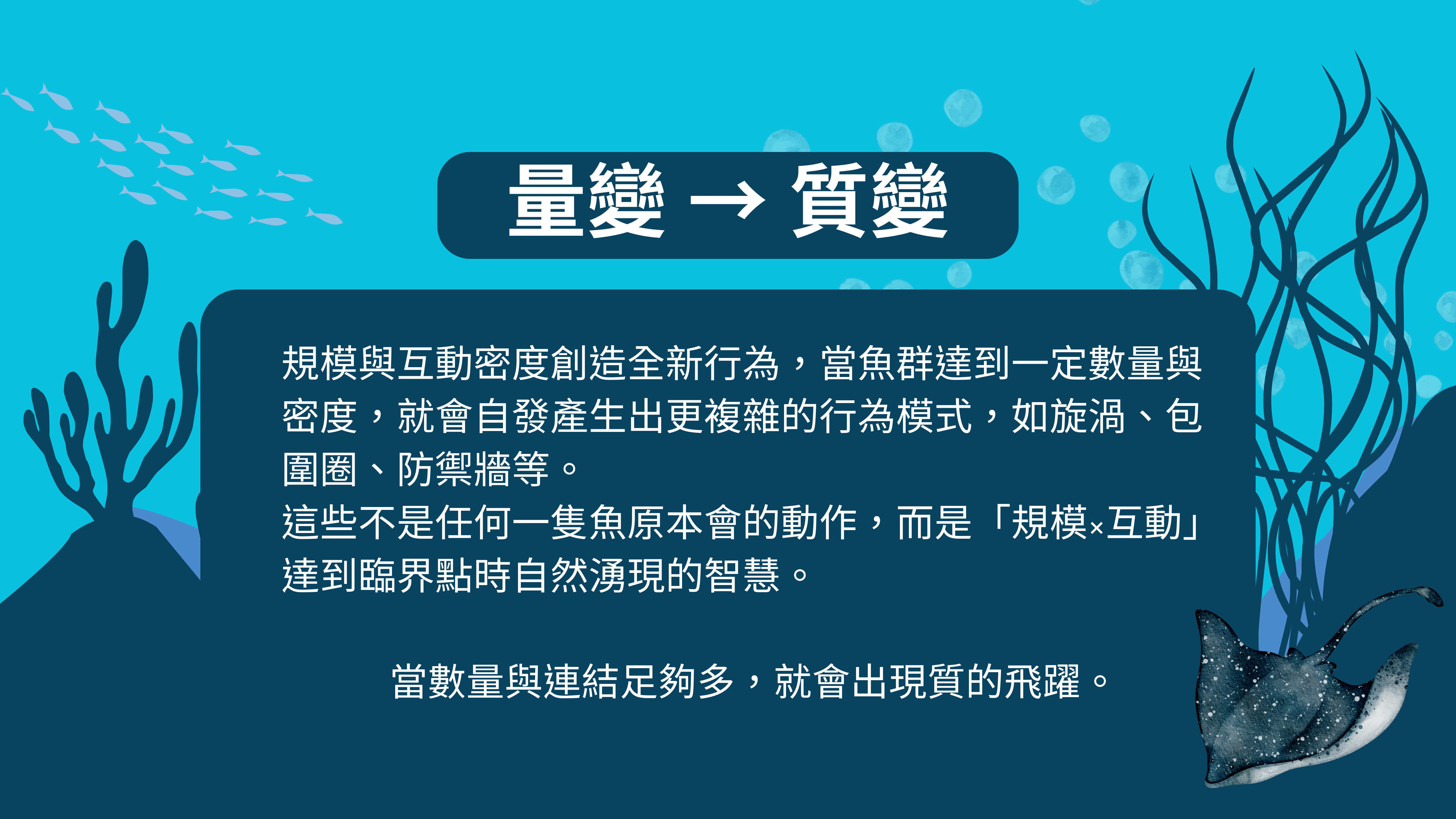 量變 → 質變

規模與互動密度創造全新行為，當魚群達到一定數量與密度，就會自發產生出更複雜的行為模式，如旋渦、包圍圈、防禦牆等。
這些不是任何一隻魚原本會的動作，而是「規模×互動」達到臨界點時自然湧現的智慧。

當數量與連結足夠多，就會出現質的飛躍。